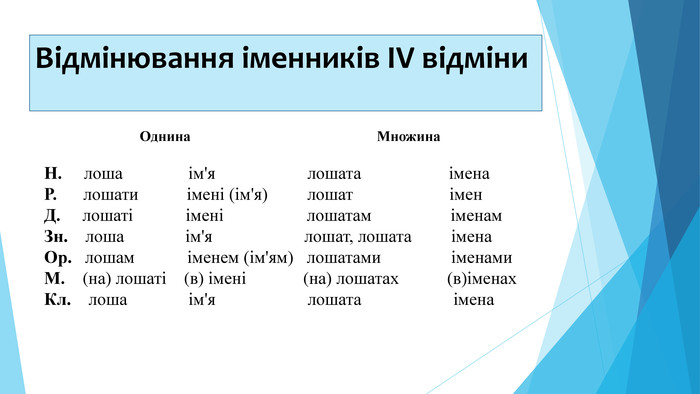 Відмінювання іменників IV відміни

| | Однина | | Множина | |
|---|---|---|---|---|
| Н. | лоша | ім'я | лошата | імена |
| Р. | лошати | імені (ім'я) | лошат | імен |
| Д. | лошаті | імені | лошатам | іменам |
| Зн. | лоша | ім'я | лошат, лошата | імена |
| Ор. | лошам | іменем (ім'ям) | лошатами | іменами |
| М. | (на) лошаті | (в) імені | (на) лошатах | (в)іменах |
| Кл. | лоша | ім'я | лошата | імена |